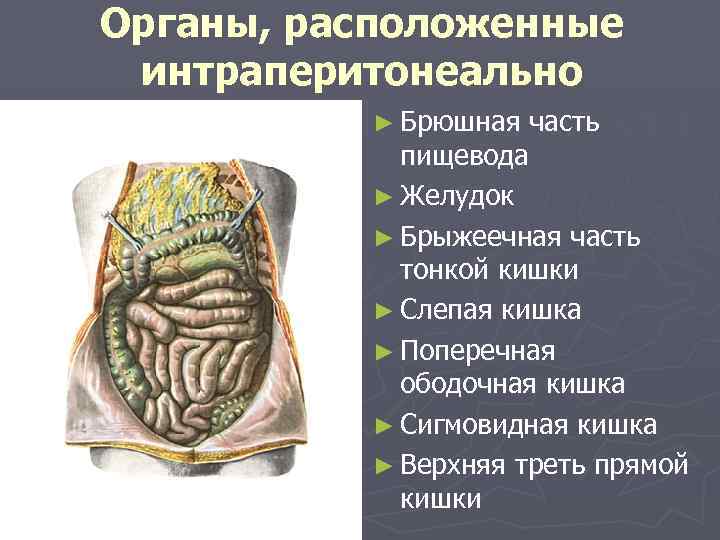 Органы, расположенные интраперитонеально

► Брюшная часть пищевода
► Желудок
► Брыжеечная часть тонкой кишки
► Слепая кишка
► Поперечная ободочная кишка
► Сигмовидная кишка
► Верхняя треть прямой кишки